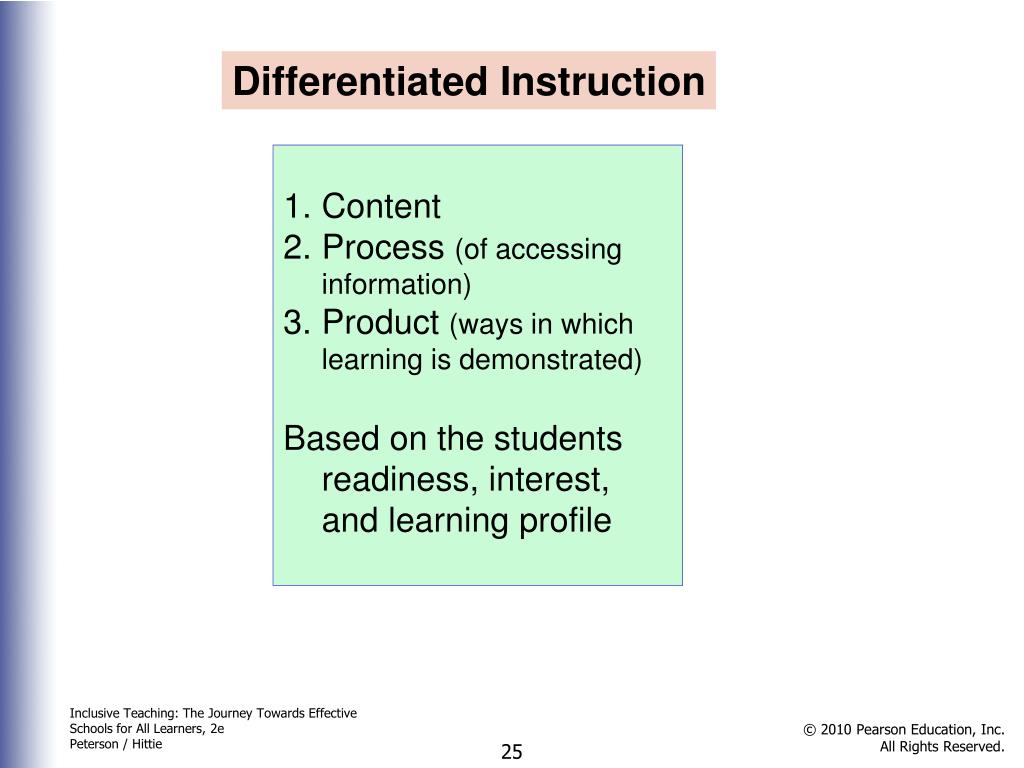 Differentiated Instruction

1. Content
2. Process (of accessing information)
3. Product (ways in which learning is demonstrated)

Based on the students readiness, interest, and learning profile

Inclusive Teaching: The Journey Towards Effective Schools for All Learners, 2e
Peterson / Hittie

25

© 2010 Pearson Education, Inc.
All Rights Reserved.